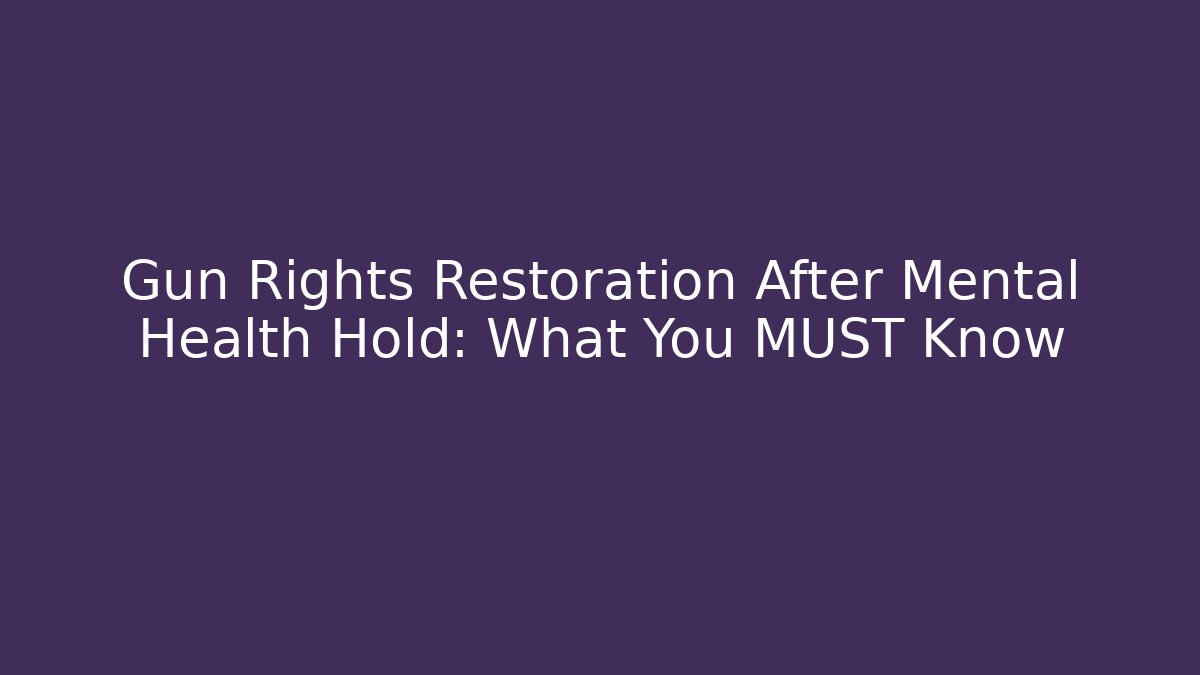 Gun Rights Restoration After Mental Health Hold: What You MUST Know